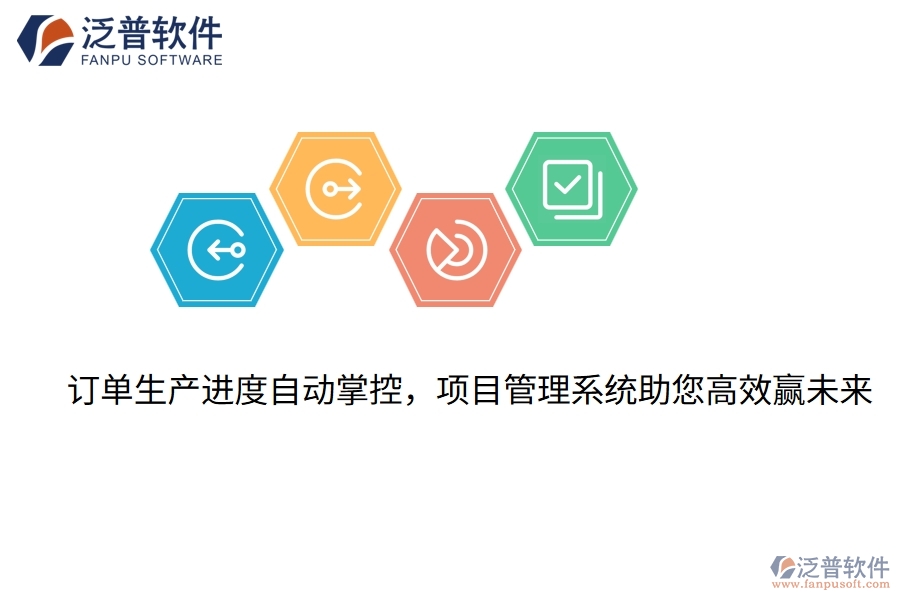 泛普软件
FANPU SOFTWARE

订单生产进度自动掌控，项目管理系统助您高效赢未来

泛普软件
www.fanpusoft.com